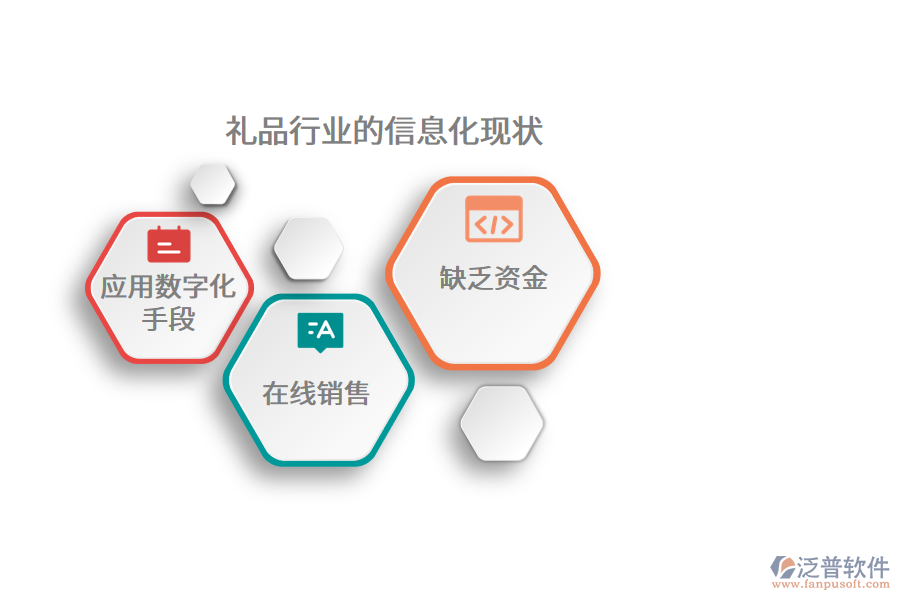 礼品行业的信息化现状

应用数字化手段

在线销售

缺乏资金

泛普软件
www.fanpusoft.com